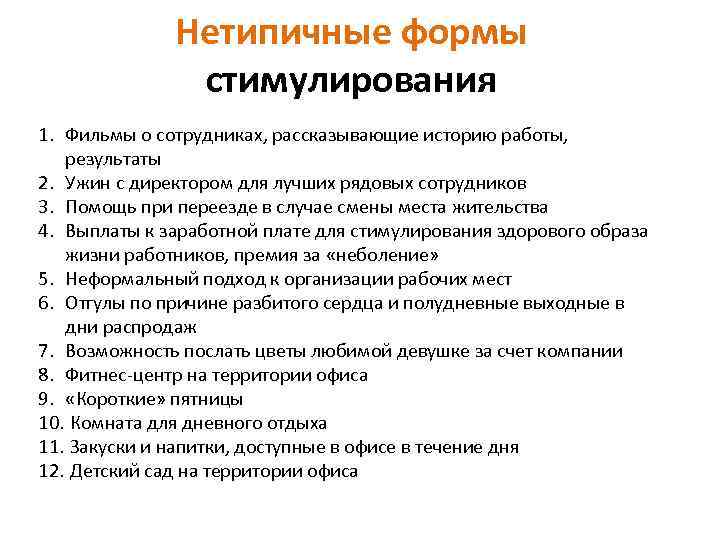 Нетипичные формы стимулирования

1. Фильмы о сотрудниках, рассказывающие историю работы, результаты
2. Ужин с директором для лучших рядовых сотрудников
3. Помощь при переезде в случае смены места жительства
4. Выплаты к заработной плате для стимулирования здорового образа жизни работников, премия за «неболение»
5. Неформальный подход к организации рабочих мест
6. Отгулы по причине разбитого сердца и полудневные выходные в дни распродаж
7. Возможность послать цветы любимой девушке за счет компании
8. Фитнес-центр на территории офиса
9. «Короткие» пятницы
10. Комната для дневного отдыха
11. Закуски и напитки, доступные в офисе в течение дня
12. Детский сад на территории офиса